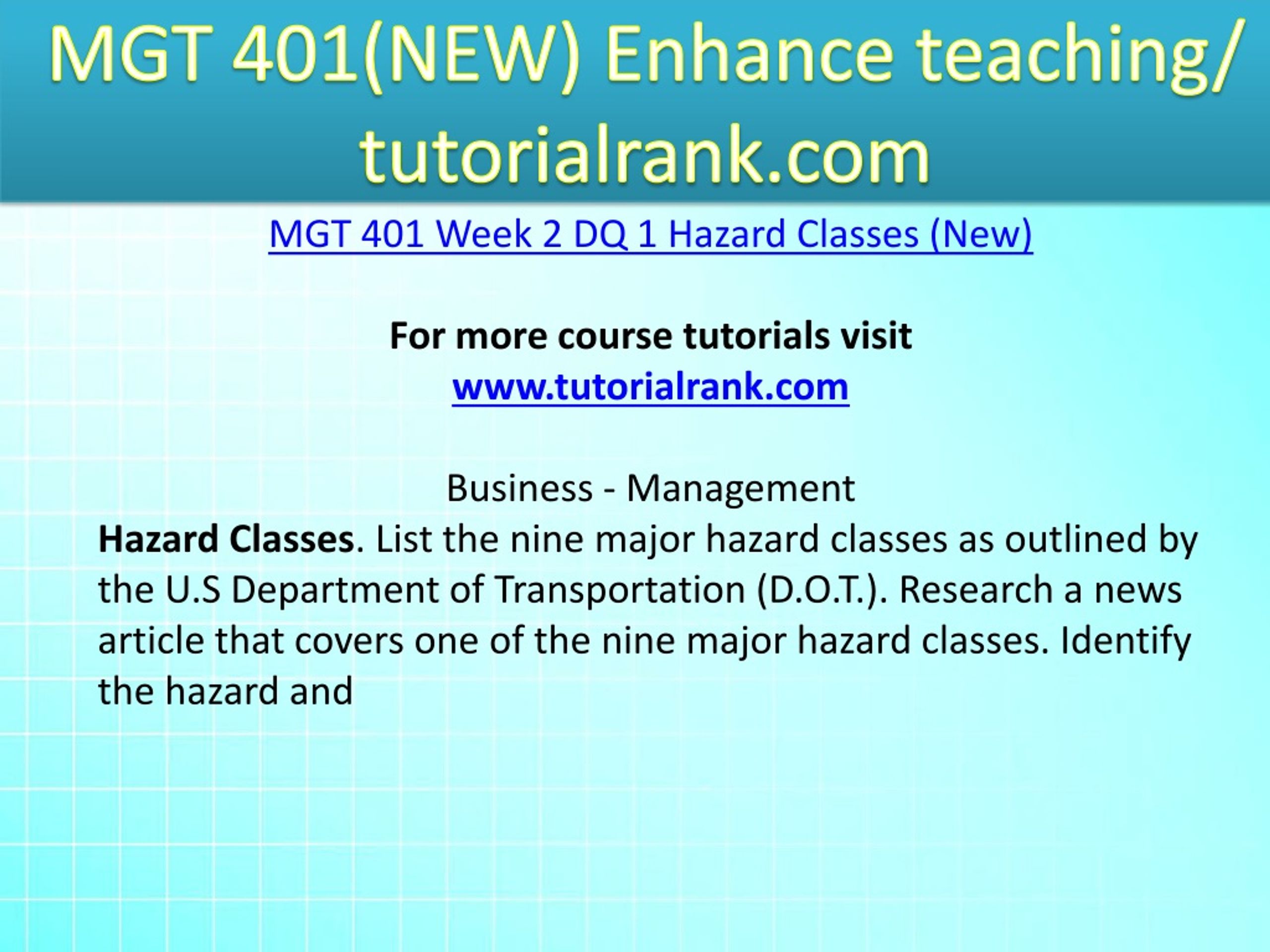 MGT 401(NEW) Enhance teaching/ tutorialrank.com

MGT 401 Week 2 DQ 1 Hazard Classes (New)

For more course tutorials visit
www.tutorialrank.com

Business - Management
Hazard Classes. List the nine major hazard classes as outlined by the U.S Department of Transportation (D.O.T.). Research a news article that covers one of the nine major hazard classes. Identify the hazard and